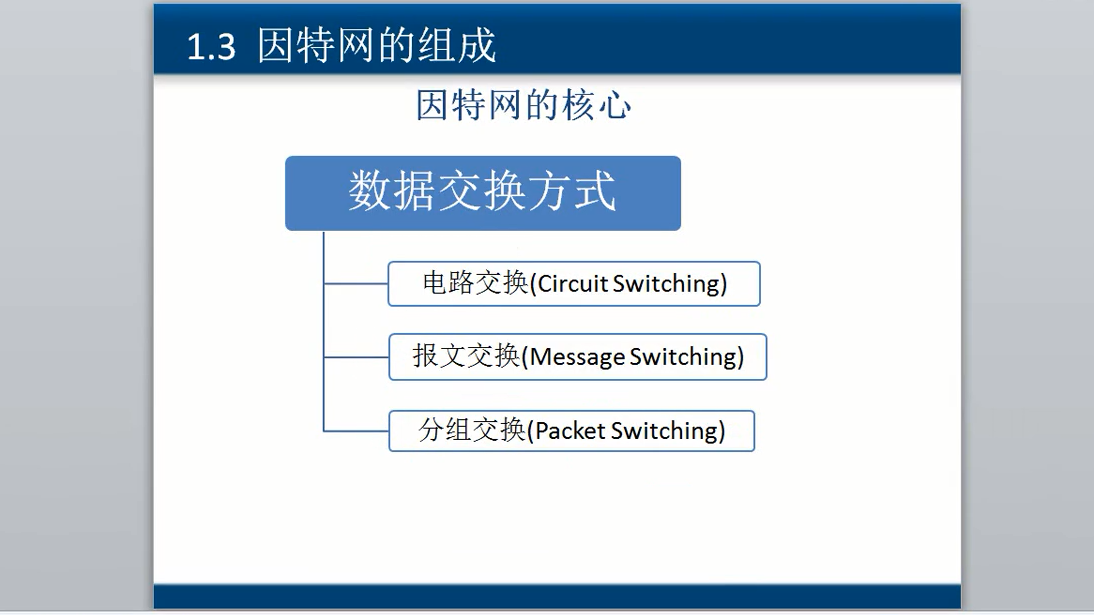 1.3 因特网的组成

因特网的核心

数据交换方式

电路交换(Circuit Switching)

报文交换(Message Switching)

分组交换(Packet Switching)